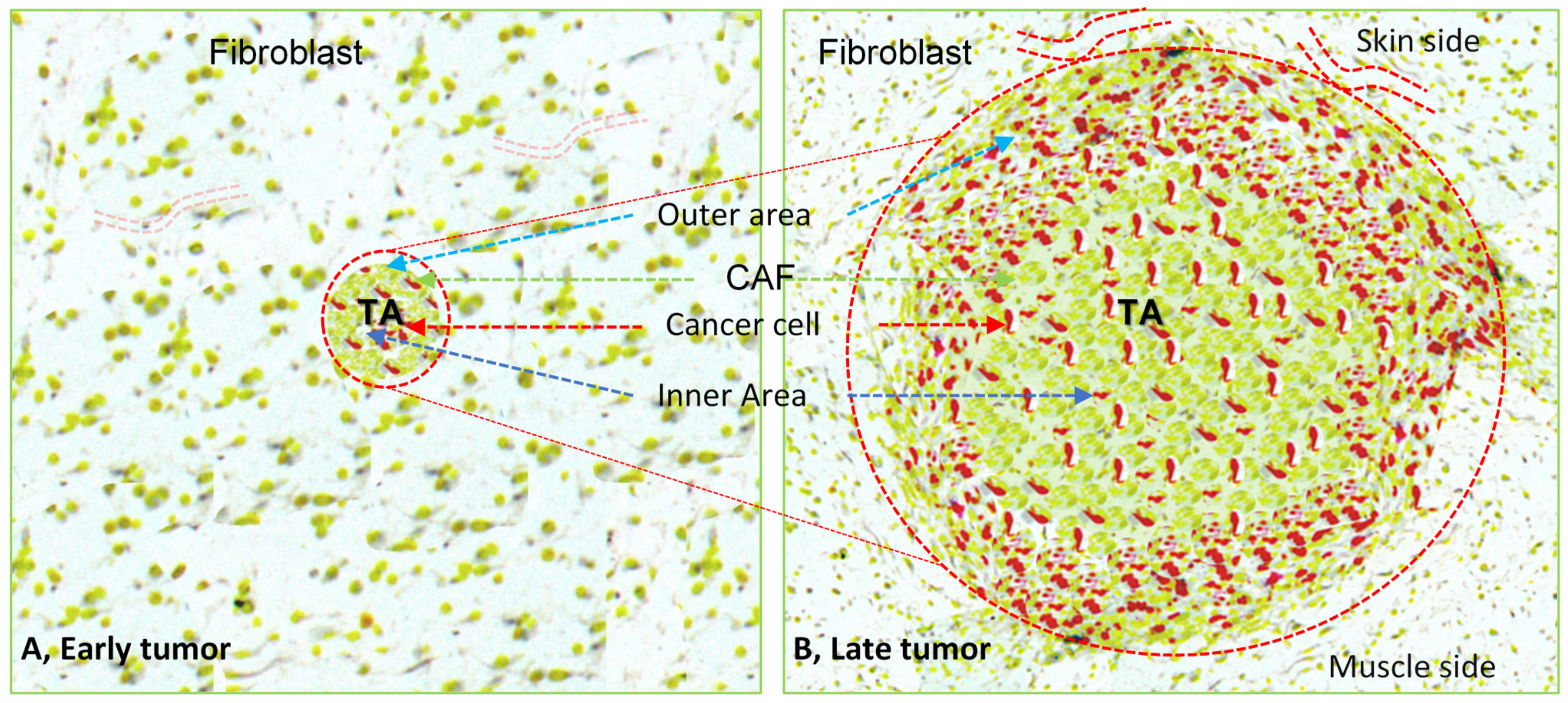 Fibroblast

Fibroblast

Skin side

Outer area

CAF

TA

Cancer cell

TA

Inner Area

A, Early tumor

B, Late tumor

Muscle side